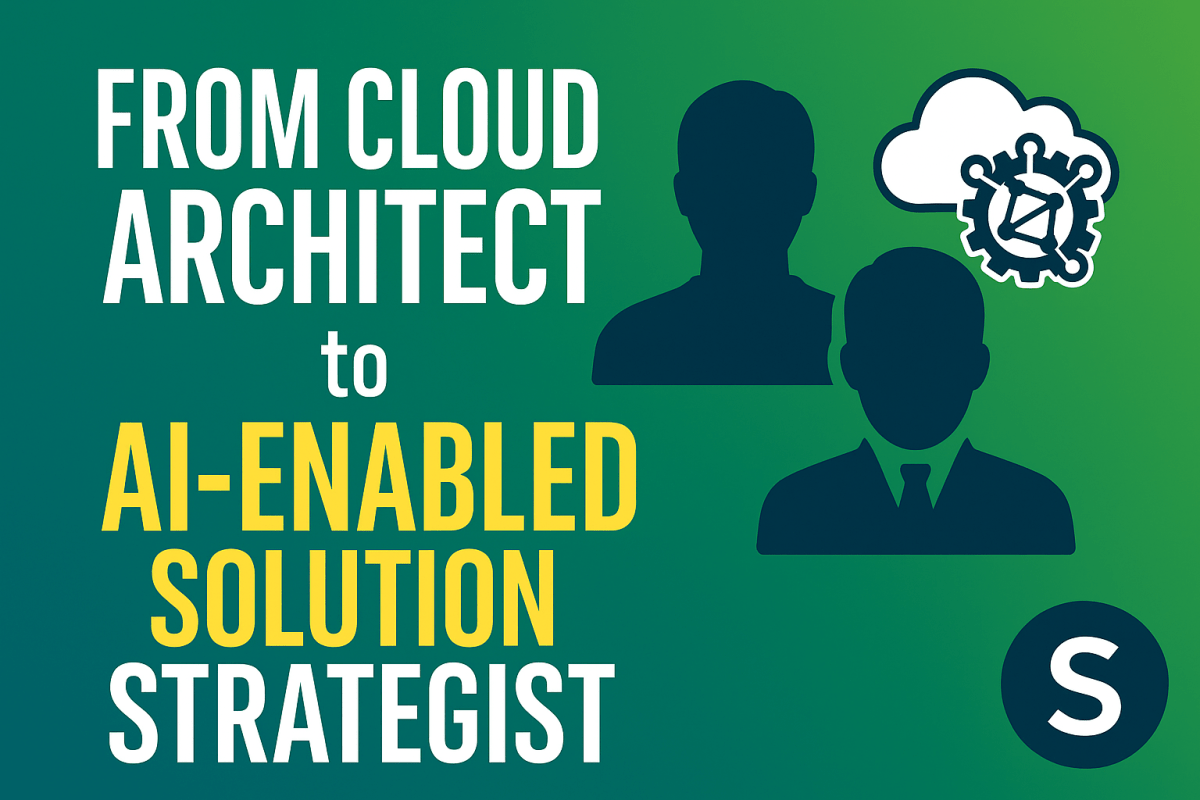 FROM CLOUD ARCHITECT
to
AI-ENABLED SOLUTION STRATEGIST

S